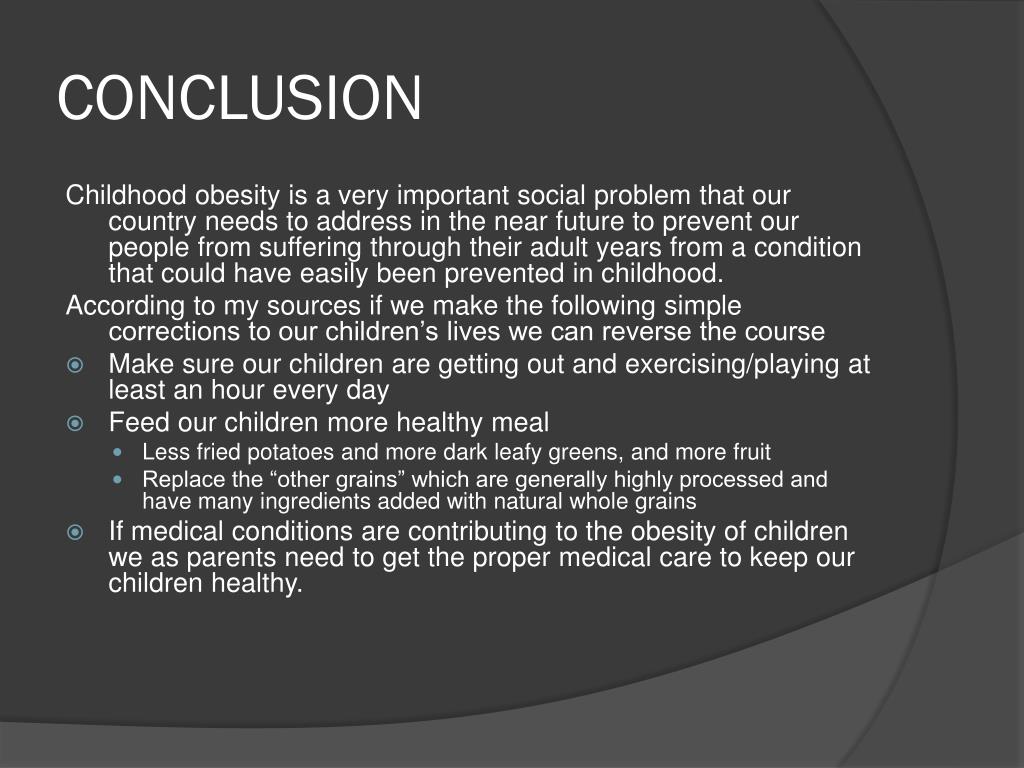 CONCLUSION

Childhood obesity is a very important social problem that our country needs to address in the near future to prevent our people from suffering through their adult years from a condition that could have easily been prevented in childhood.

According to my sources if we make the following simple corrections to our children’s lives we can reverse the course

- Make sure our children are getting out and exercising/playing at least an hour every day
- Feed our children more healthy meal
  - Less fried potatoes and more dark leafy greens, and more fruit
  - Replace the “other grains” which are generally highly processed and have many ingredients added with natural whole grains
- If medical conditions are contributing to the obesity of children we as parents need to get the proper medical care to keep our children healthy.